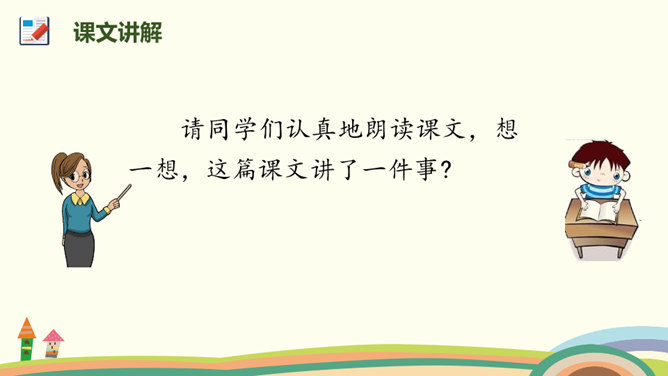 课文讲解

请同学们认真地朗读课文，想一想，这篇课文讲了一件事？